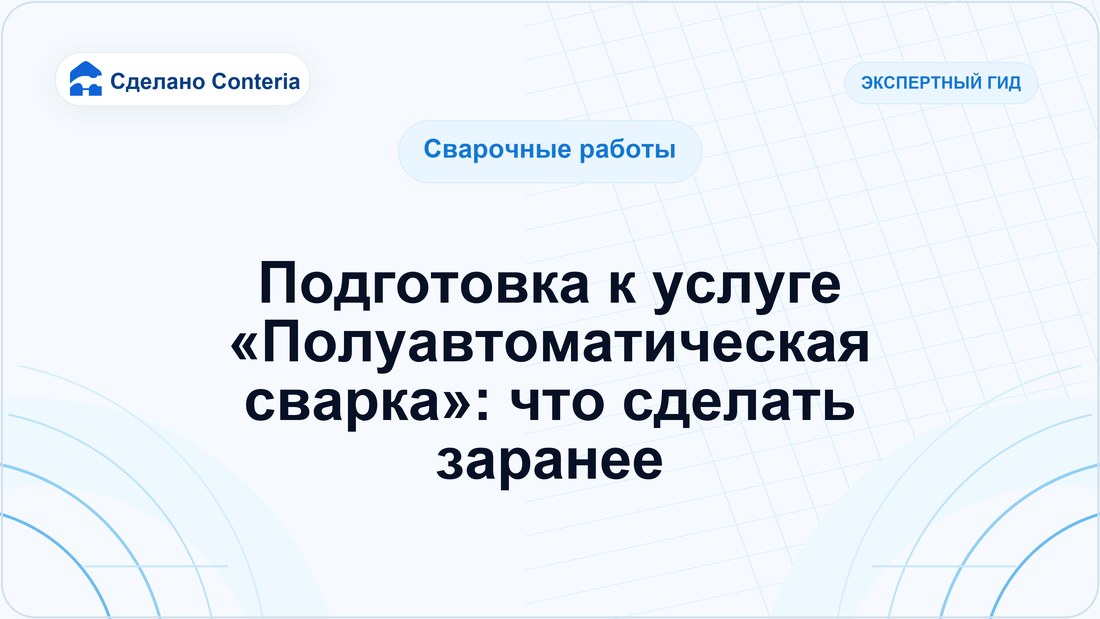 Сделано Conteria

ЭКСПЕРТНЫЙ ГИД

Сварочные работы

Подготовка к услуге «Полуавтоматическая сварка»: что сделать заранее